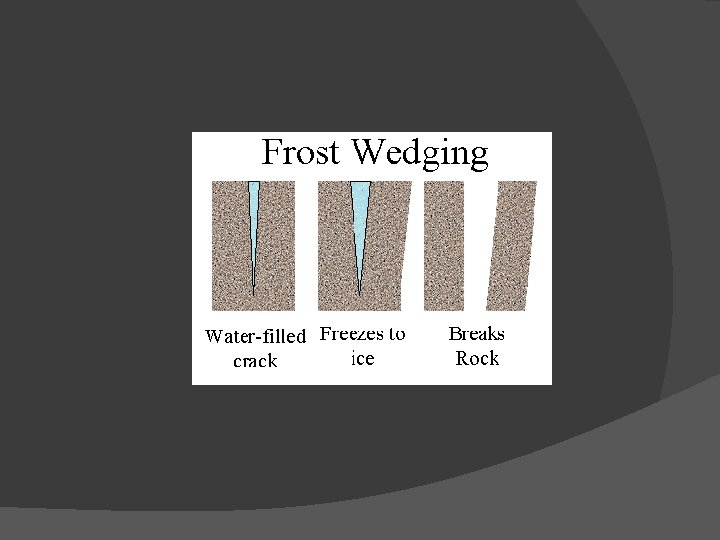 Frost Wedging

Water-filled crack

Freezes to ice

Breaks Rock